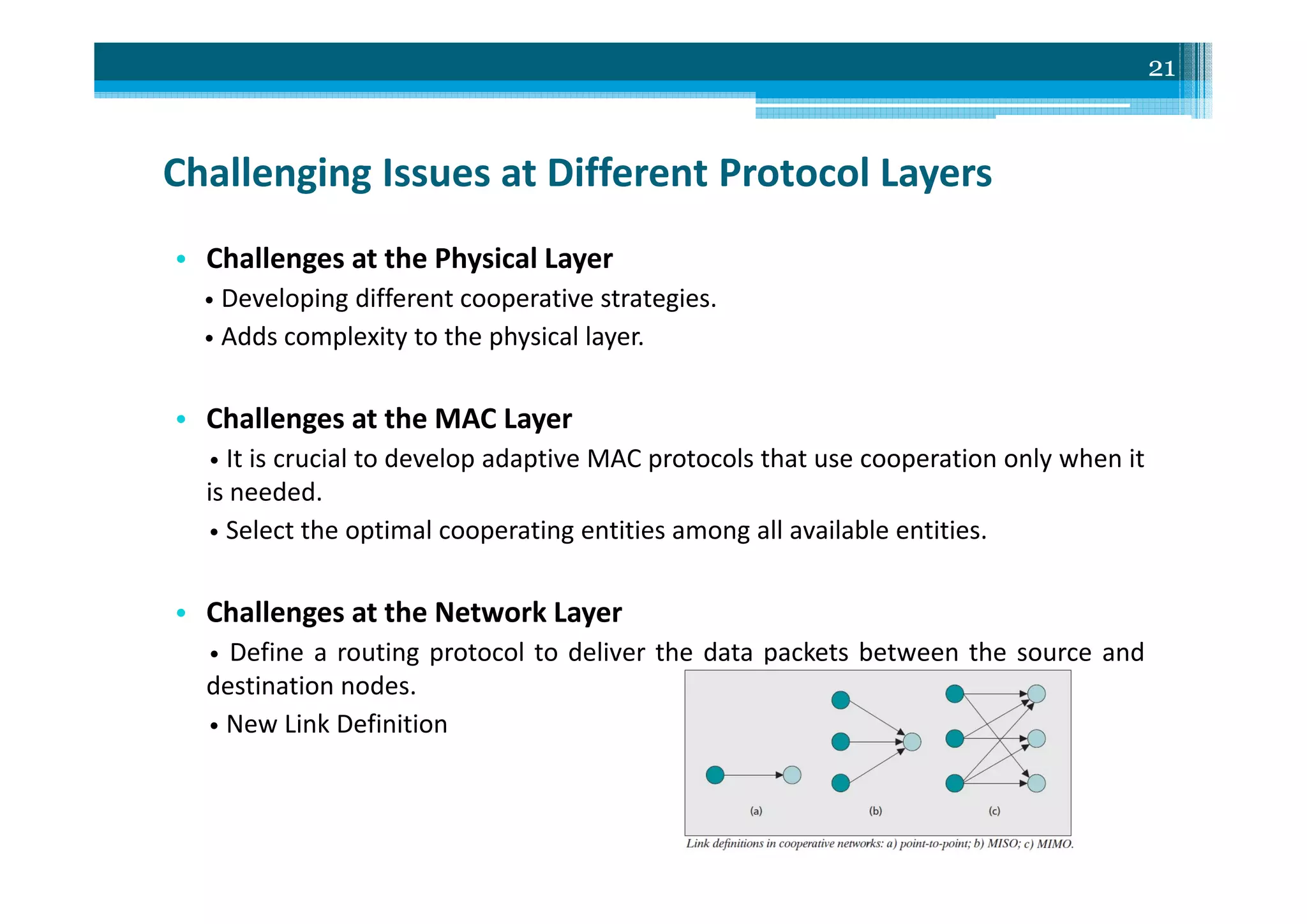 21

Challenging Issues at Different Protocol Layers

• Challenges at the Physical Layer

• Developing different cooperative strategies.

• Adds complexity to the physical layer.

• Challenges at the MAC Layer

• It is crucial to develop adaptive MAC protocols that use cooperation only when it is needed.

• Select the optimal cooperating entities among all available entities.

• Challenges at the Network Layer

• Define a routing protocol to deliver the data packets between the source and destination nodes.

• New Link Definition

(a)
(b)
(c)

Link definitions in cooperative networks: a) point-to-point; b) MISO; c) MIMO.